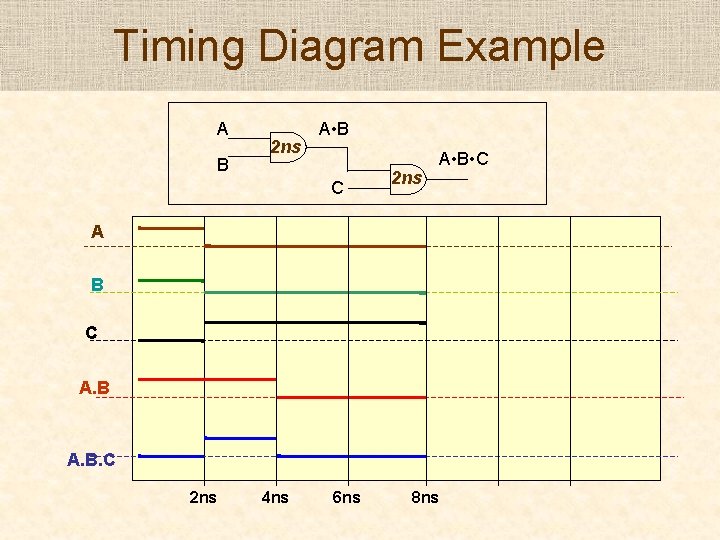 Timing Diagram Example

A
B
2ns
A•B
C
2ns
A•B•C

A
B
C
A.B
A.B.C

2ns
4ns
6ns
8ns